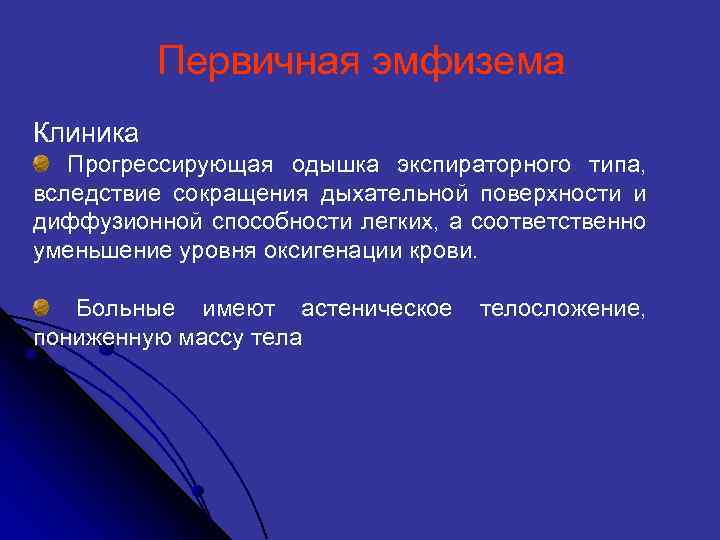 Первичная эмфизема

Клиника

Прогрессирующая одышка экспираторного типа, вследствие сокращения дыхательной поверхности и диффузионной способности легких, а соответственно уменьшение уровня оксигенации крови.

Больные имеют астеническое телосложение, пониженную массу тела